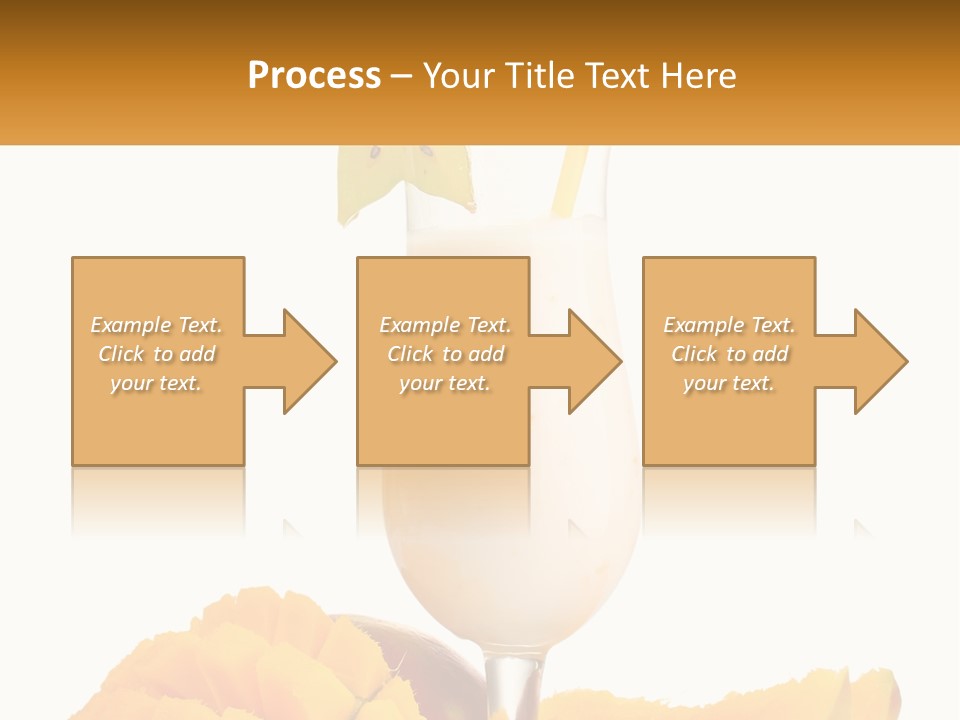 Process – Your Title Text Here

Example Text. Click to add your text.

Example Text. Click to add your text.

Example Text. Click to add your text.